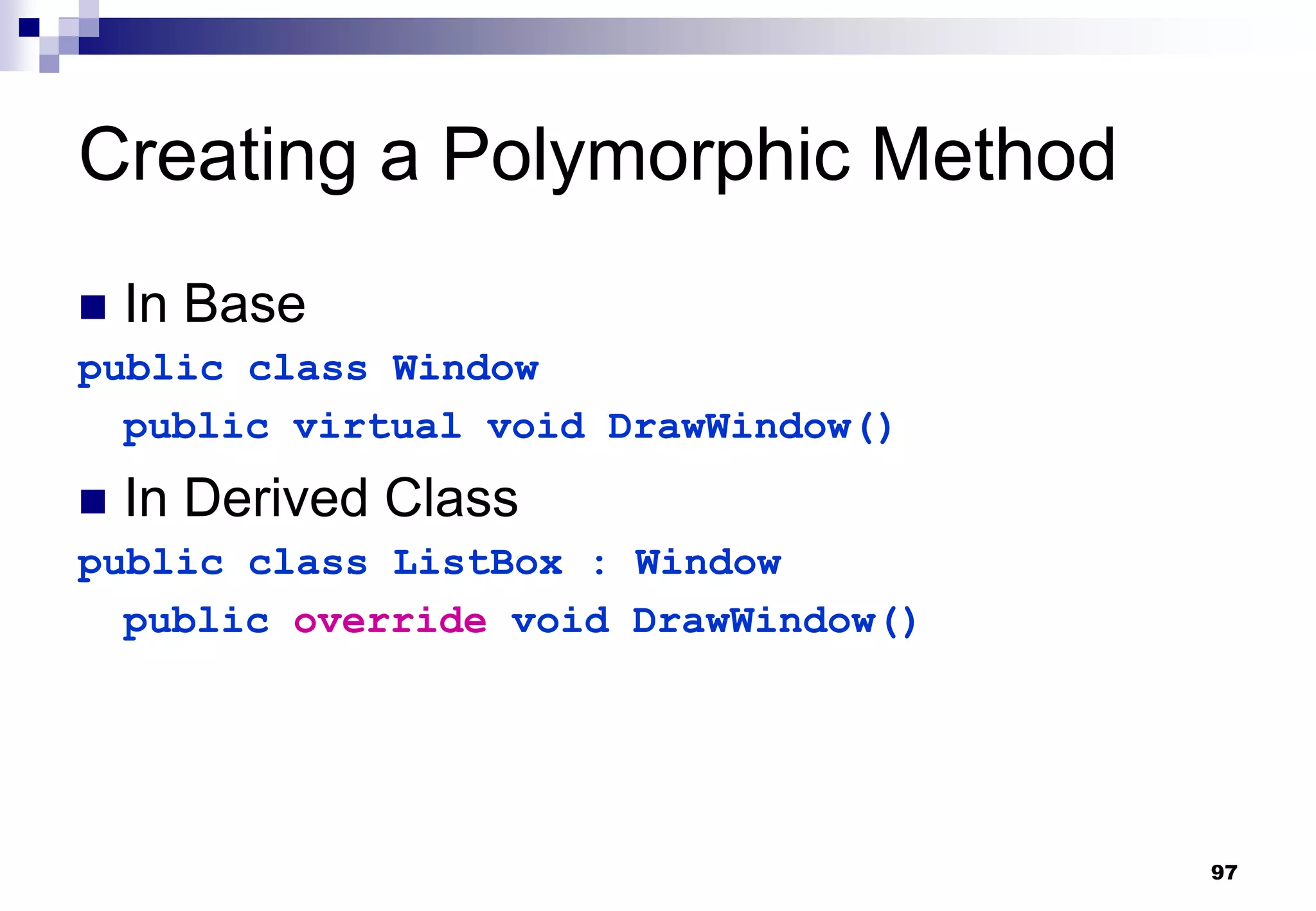 Creating a Polymorphic Method

■ In Base

public class Window

  public virtual void DrawWindow()

■ In Derived Class

public class ListBox : Window

  public override void DrawWindow()

97